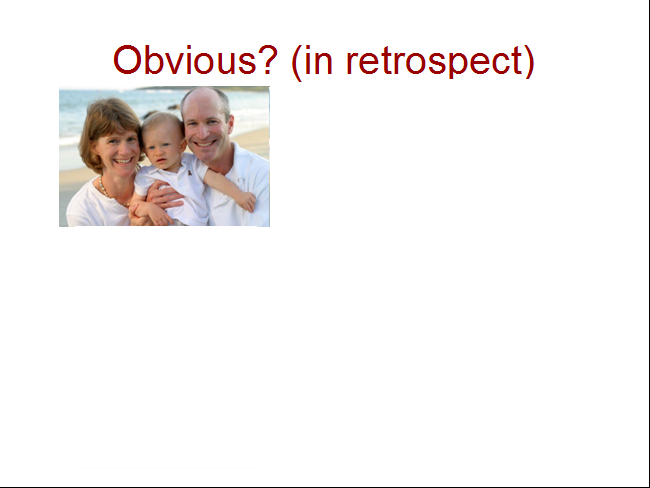 Obvious? (in retrospect)